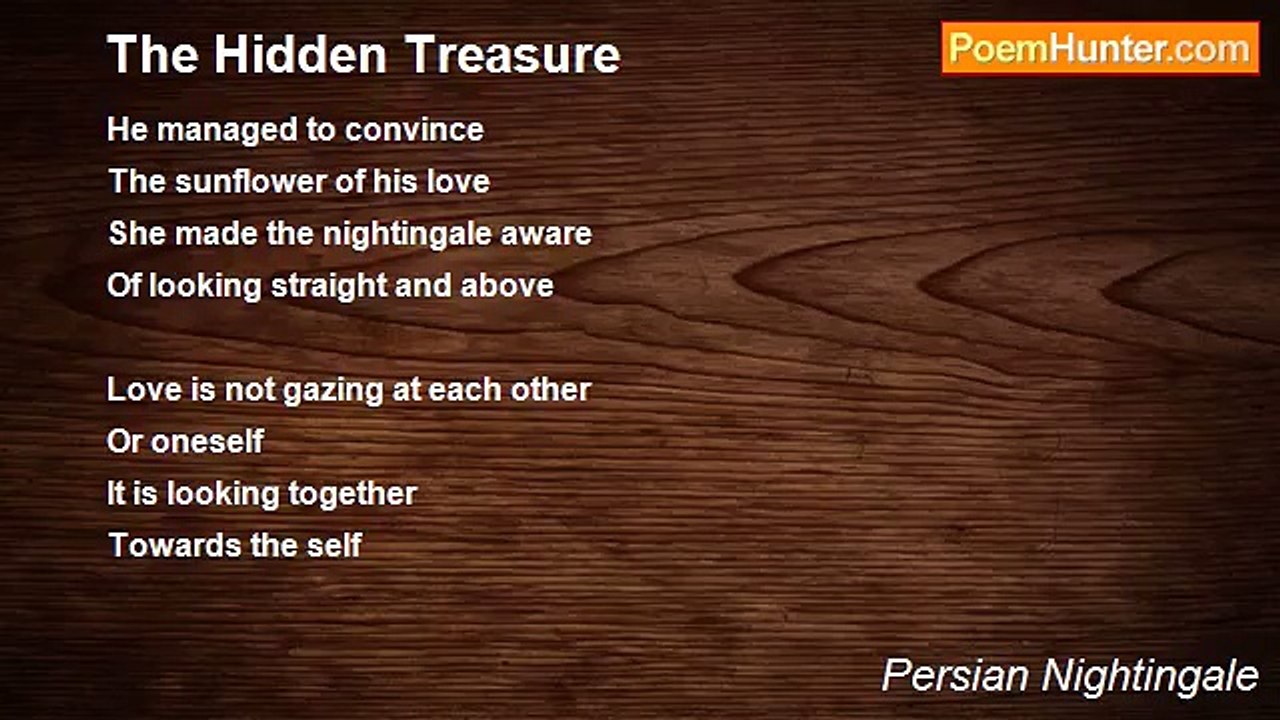 The Hidden Treasure

PoemHunter.com

He managed to convince
The sunflower of his love
She made the nightingale aware
Of looking straight and above

Love is not gazing at each other
Or oneself
It is looking together
Towards the self

Persian Nightingale